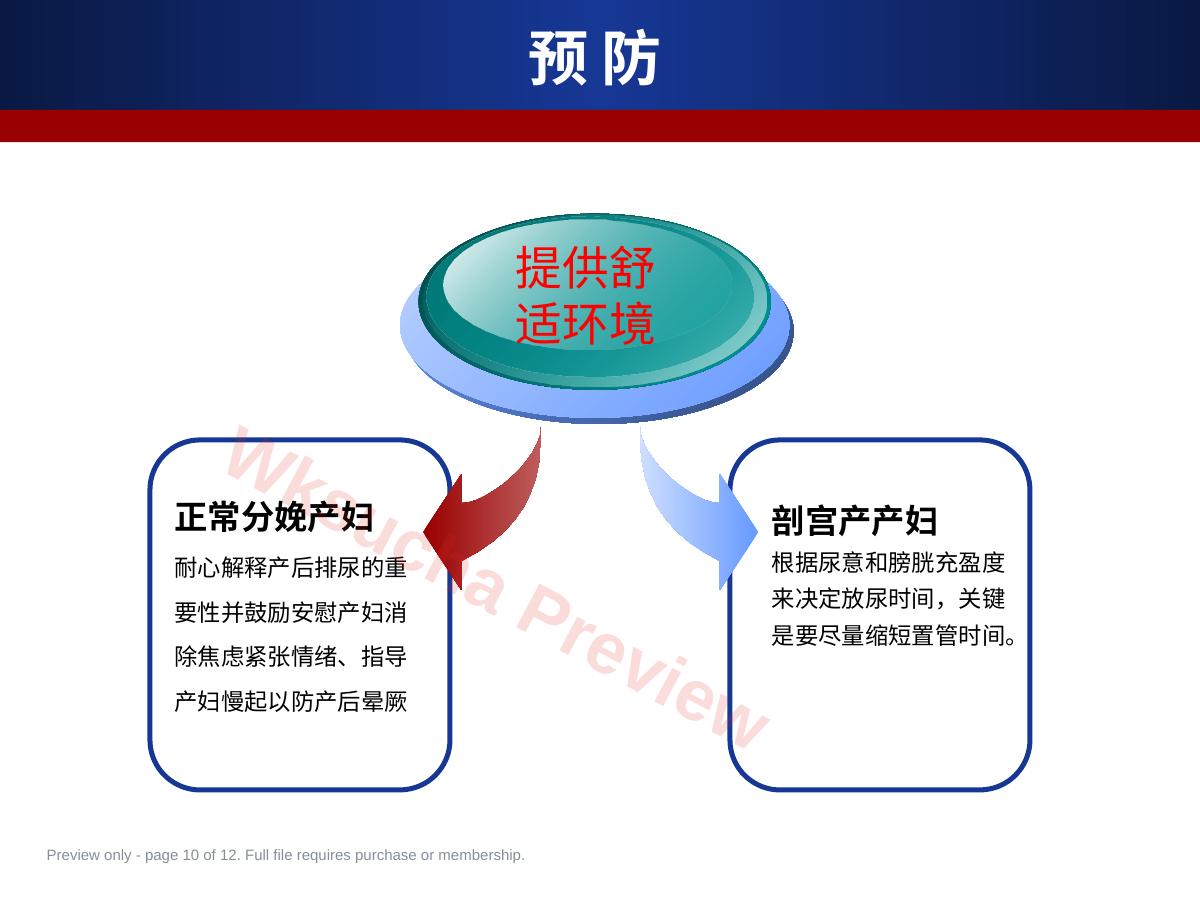 预 防

提供舒适环境

正常分娩产妇
耐心解释产后排尿的重要性并鼓励安慰产妇消除焦虑紧张情绪、指导产妇慢起以防产后晕厥

剖宫产产妇
根据尿意和膀胱充盈度来决定放尿时间，关键是要尽量缩短置管时间。

Wkeucha Preview

Preview only - page 10 of 12. Full file requires purchase or membership.